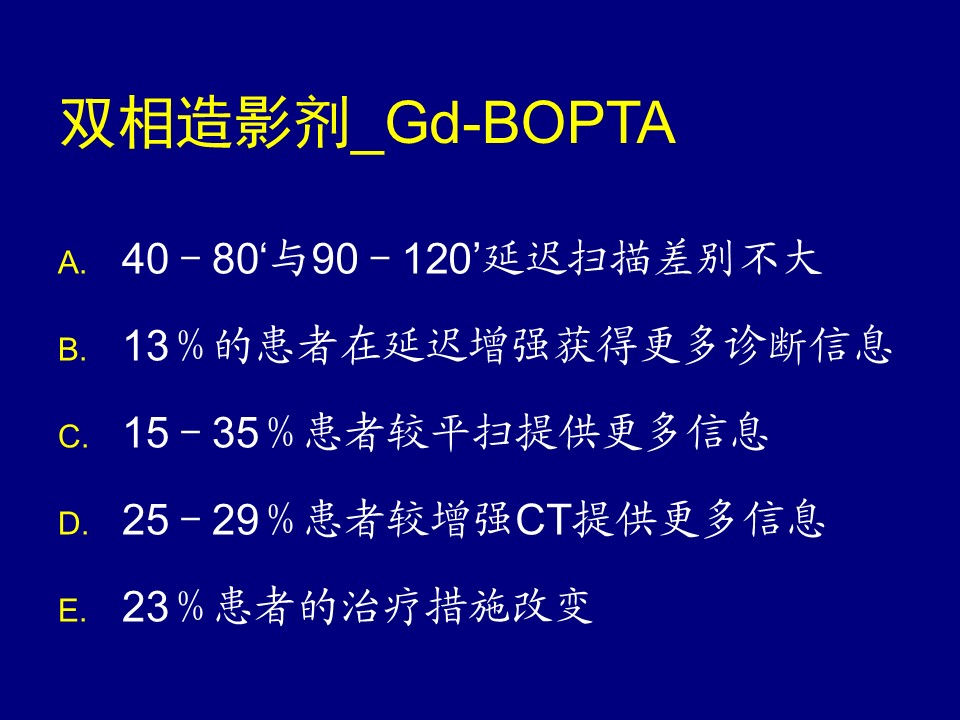 双相造影剂_Gd-BOPTA

A. 40－80‘与90－120’延迟扫描差别不大

B. 13％的患者在延迟增强获得更多诊断信息

C. 15－35％患者较平扫提供更多信息

D. 25－29％患者较增强CT提供更多信息

E. 23％患者的治疗措施改变